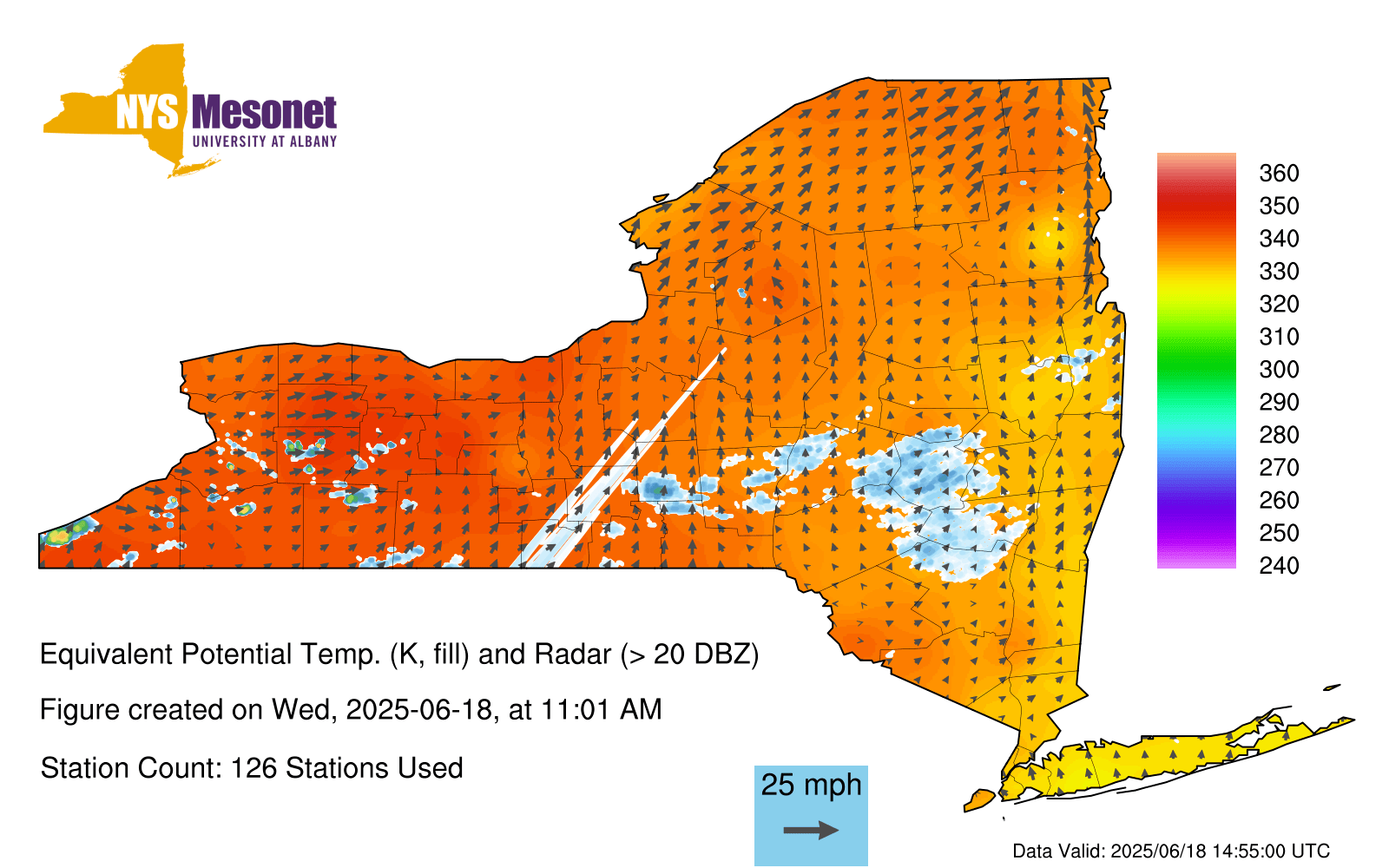 NYS Mesonet
UNIVERSITY AT ALBANY

360
350
340
330
320
310
300
290
280
270
260
250
240

Equivalent Potential Temp. (K, fill) and Radar (> 20 DBZ)

Figure created on Wed, 2025-06-18, at 11:01 AM

Station Count: 126 Stations Used

25 mph

Data Valid: 2025/06/18 14:55:00 UTC